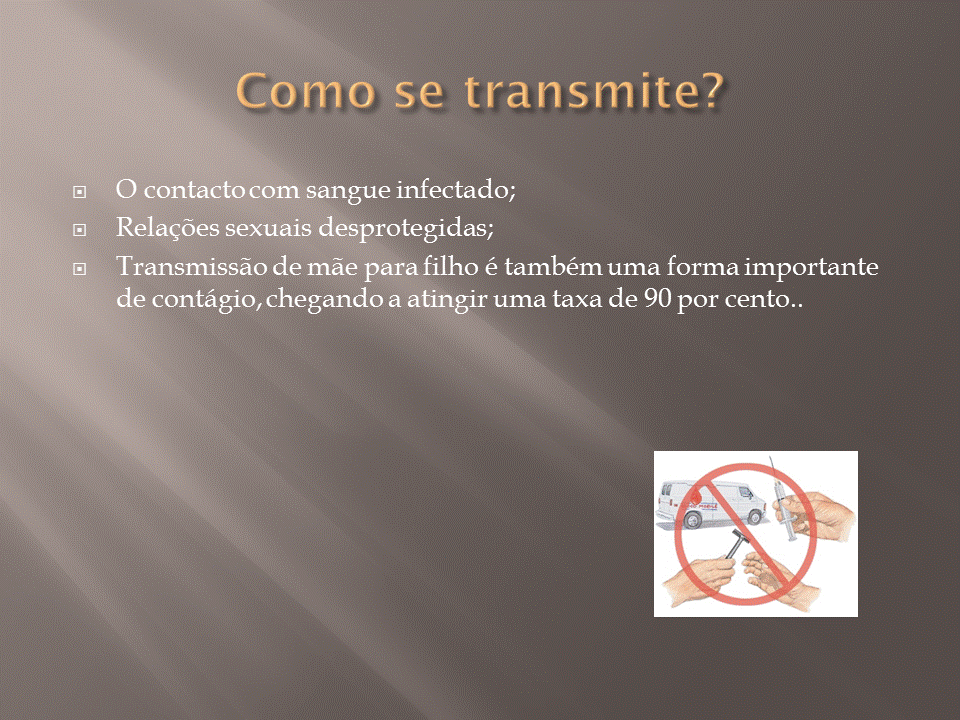 Como se transmite?

O contacto com sangue infectado;

Relações sexuais desprotegidas;

Transmissão de mãe para filho é também uma forma importante de contágio, chegando a atingir uma taxa de 90 por cento..